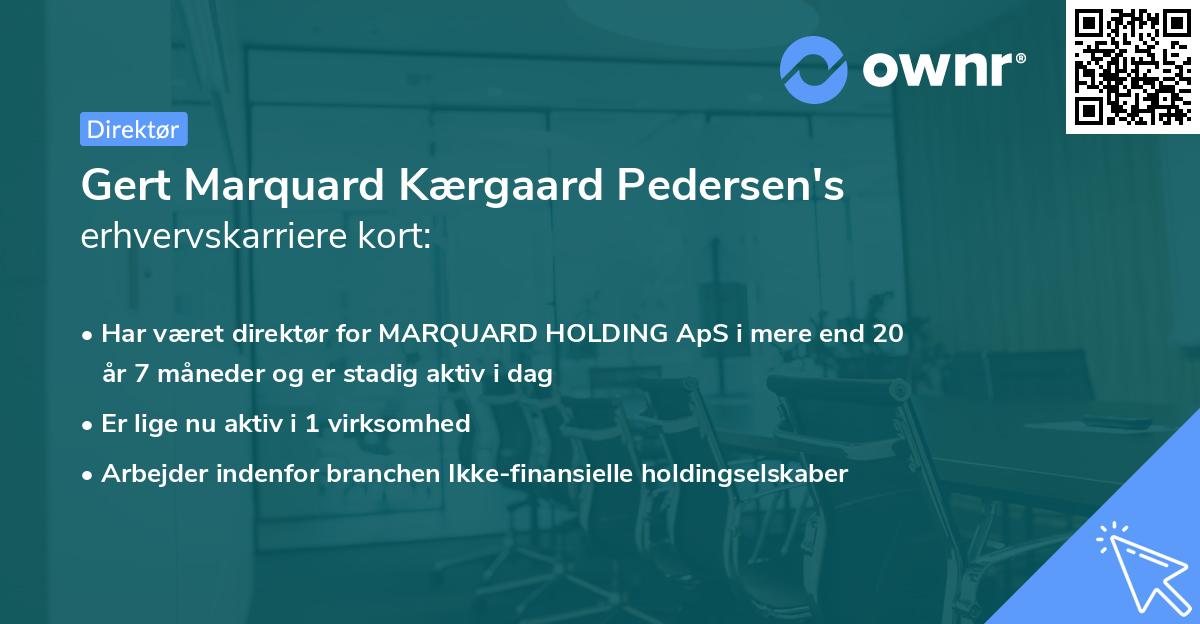 ownr®

Direktør

Gert Marquard Kærgaard Pedersen's erhvervskarriere kort:

• Har været direktør for MARQUARD HOLDING ApS i mere end 20 år 7 måneder og er stadig aktiv i dag
• Er lige nu aktiv i 1 virksomhed
• Arbejder indenfor branchen Ikke-finansielle holdingselskaber